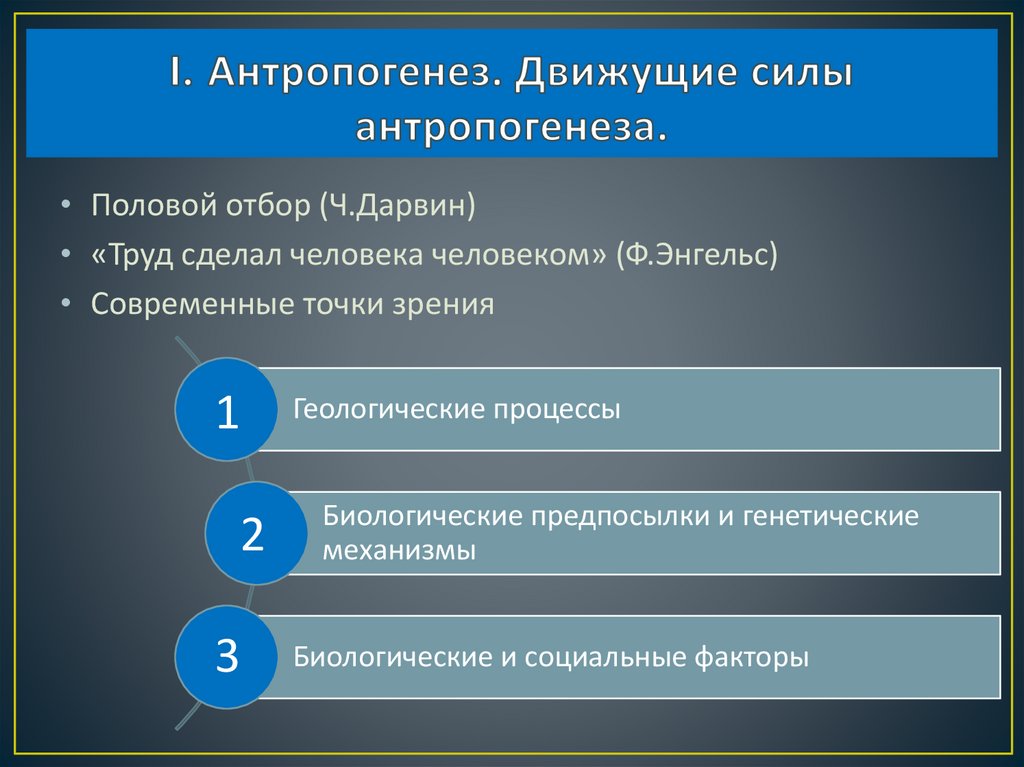 I. Антропогенез. Движущие силы антропогенеза.

• Половой отбор (Ч.Дарвин)
• «Труд сделал человека человеком» (Ф.Энгельс)
• Современные точки зрения

1 Геологические процессы

2 Биологические предпосылки и генетические механизмы

3 Биологические и социальные факторы